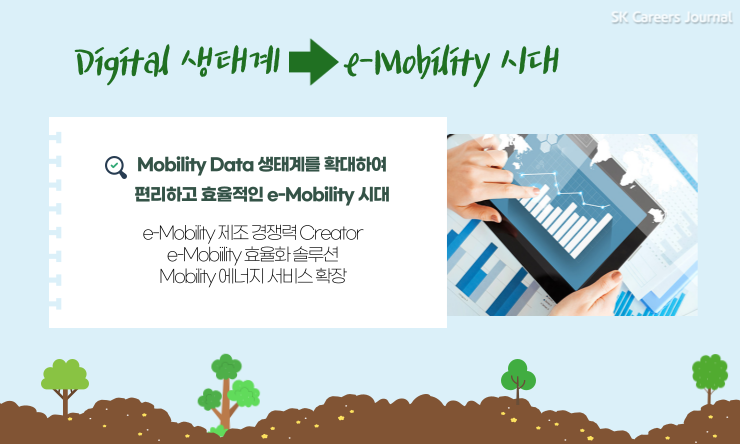 SK Careers Journal

Digital 생태계 e-Mobility 시대

Mobility Data 생태계를 확대하여 편리하고 효율적인 e-Mobility 시대

e-Mobility 제조 경쟁력 Creator
e-Mobility 효율화 솔루션
Mobility 에너지 서비스 확장